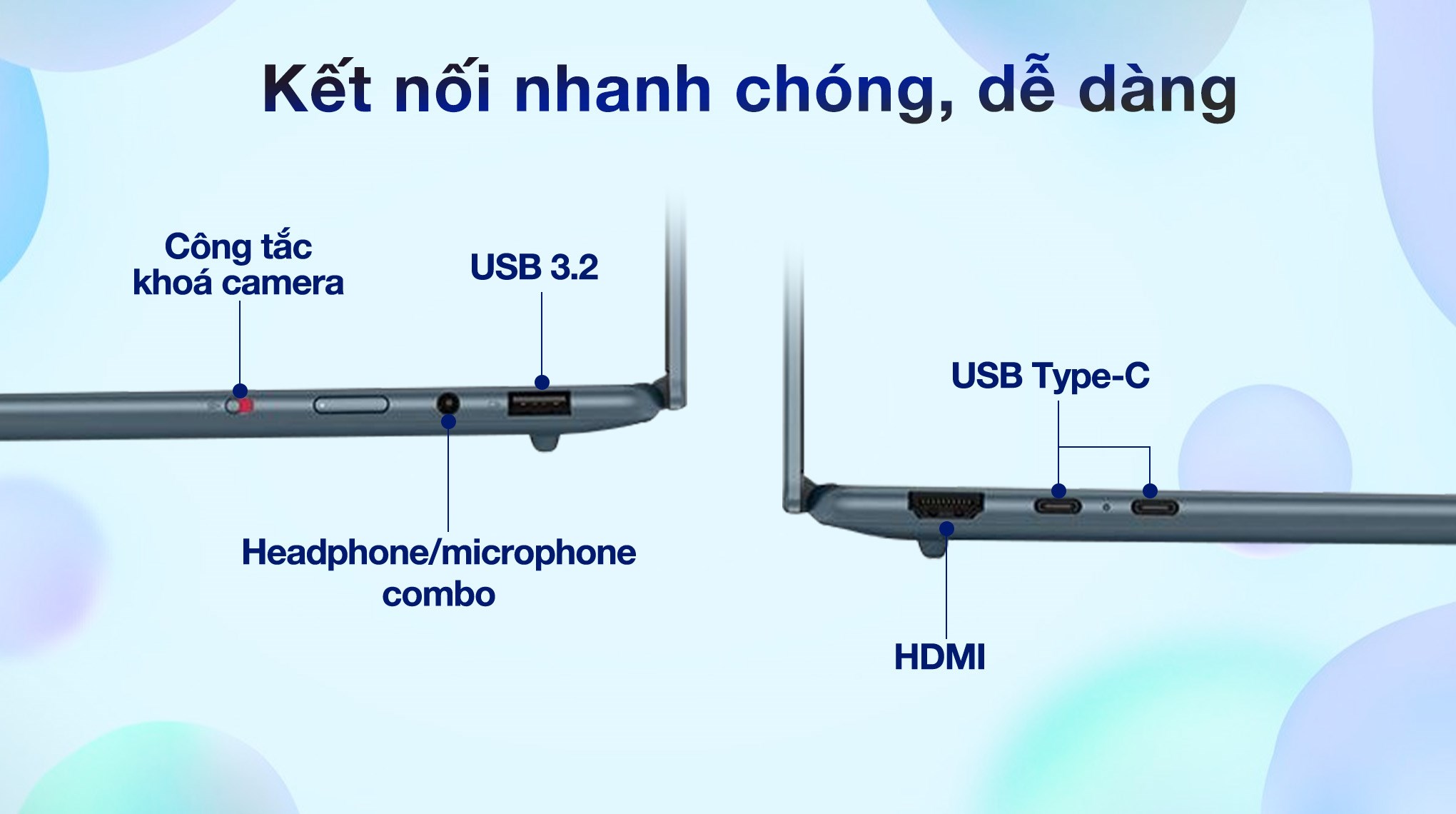 Kết nối nhanh chóng, dễ dàng

Công tắc khoá camera

USB 3.2

Headphone/microphone combo

USB Type-C

HDMI